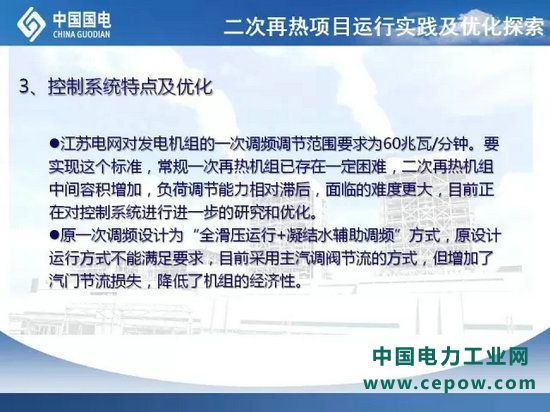 中国国电
CHINA GUODIAN

二次再热项目运行实践及优化探索

3、控制系统特点及优化

●江苏电网对发电机组的一次调频调节范围要求为60兆瓦/分钟。要实现这个标准，常规一次再热机组已存在一定困难，二次再热机组中间容积增加，负荷调节能力相对滞后，面临的难度更大，目前正在对控制系统进行进一步的研究和优化。
●原一次调频设计为“全滑压运行+凝结水辅助调频”方式，原设计运行方式不能满足要求，目前采用主汽调阀节流的方式，但增加了汽门节流损失，降低了机组的经济性。

中国电力工业网
www.cepow.com